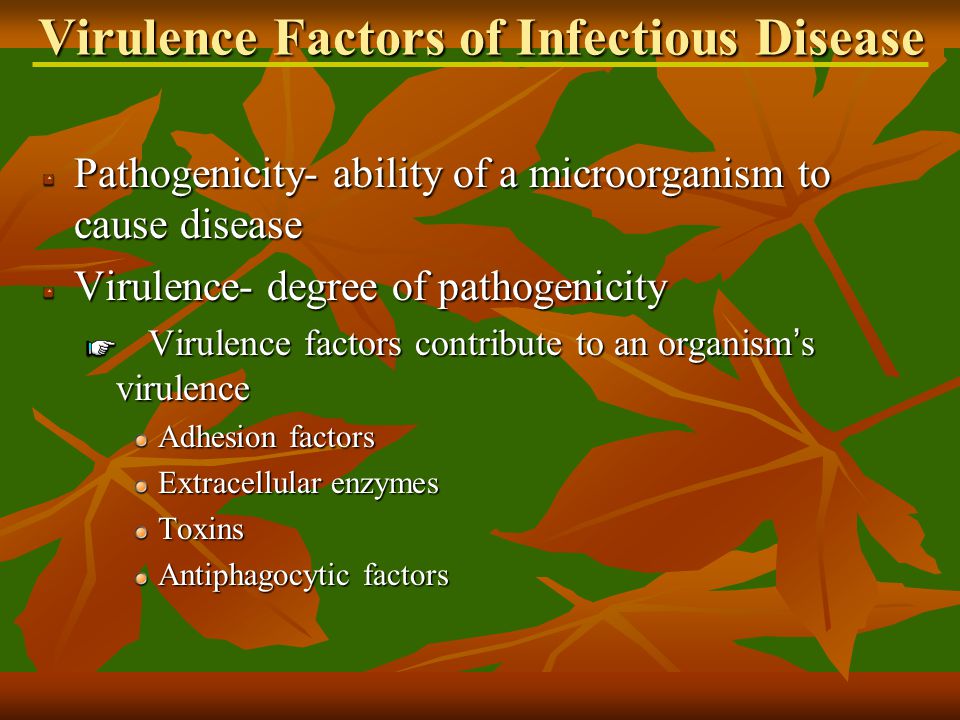 Virulence Factors of Infectious Disease

Pathogenicity- ability of a microorganism to cause disease

Virulence- degree of pathogenicity

Virulence factors contribute to an organism's virulence

Adhesion factors

Extracellular enzymes

Toxins

Antiphagocytic factors